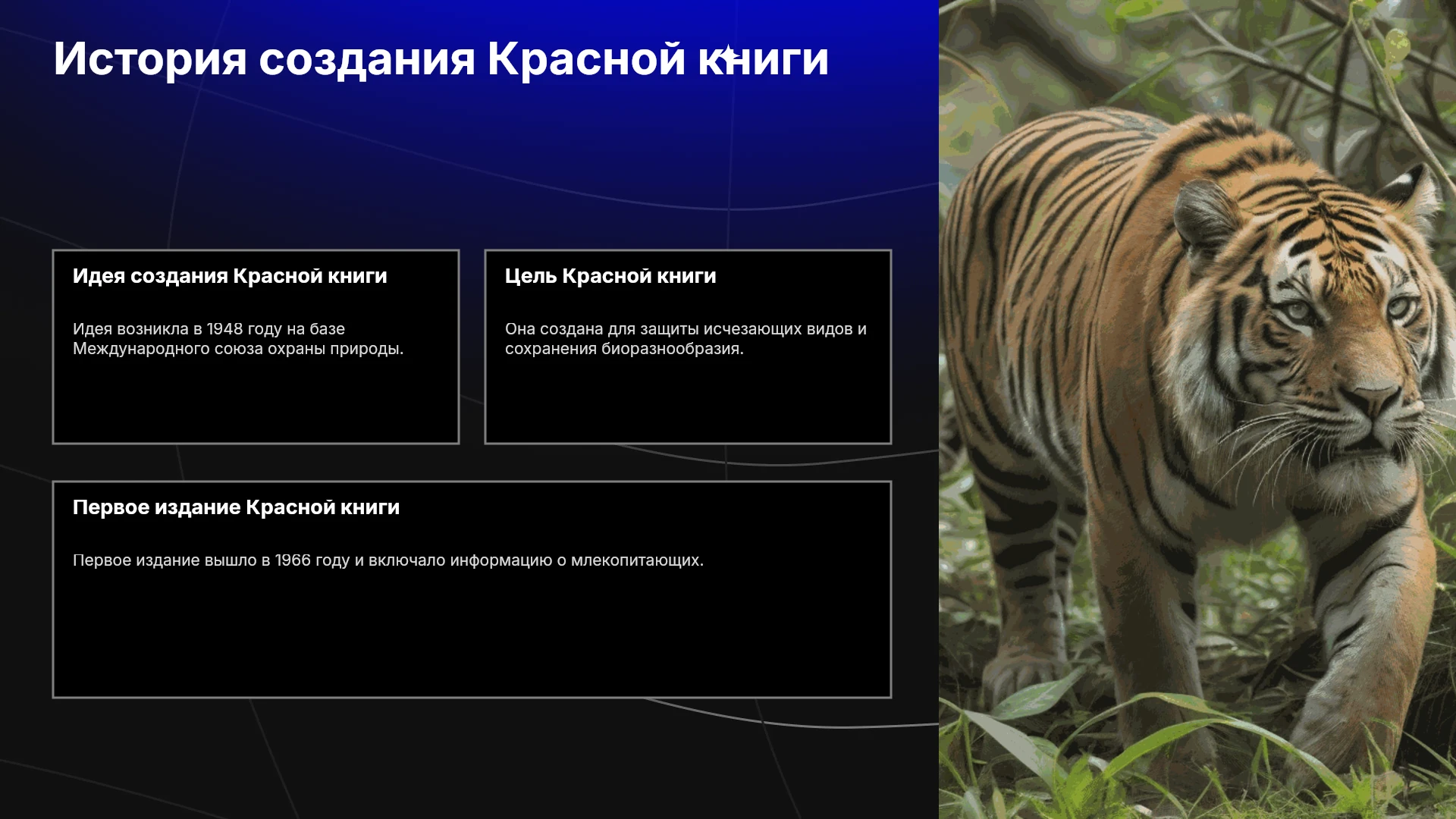 История создания Красной книги

Идея создания Красной книги

Идея возникла в 1948 году на базе Международного союза охраны природы.

Цель Красной книги

Она создана для защиты исчезающих видов и сохранения биоразнообразия.

Первое издание Красной книги

Первое издание вышло в 1966 году и включало информацию о млекопитающих.